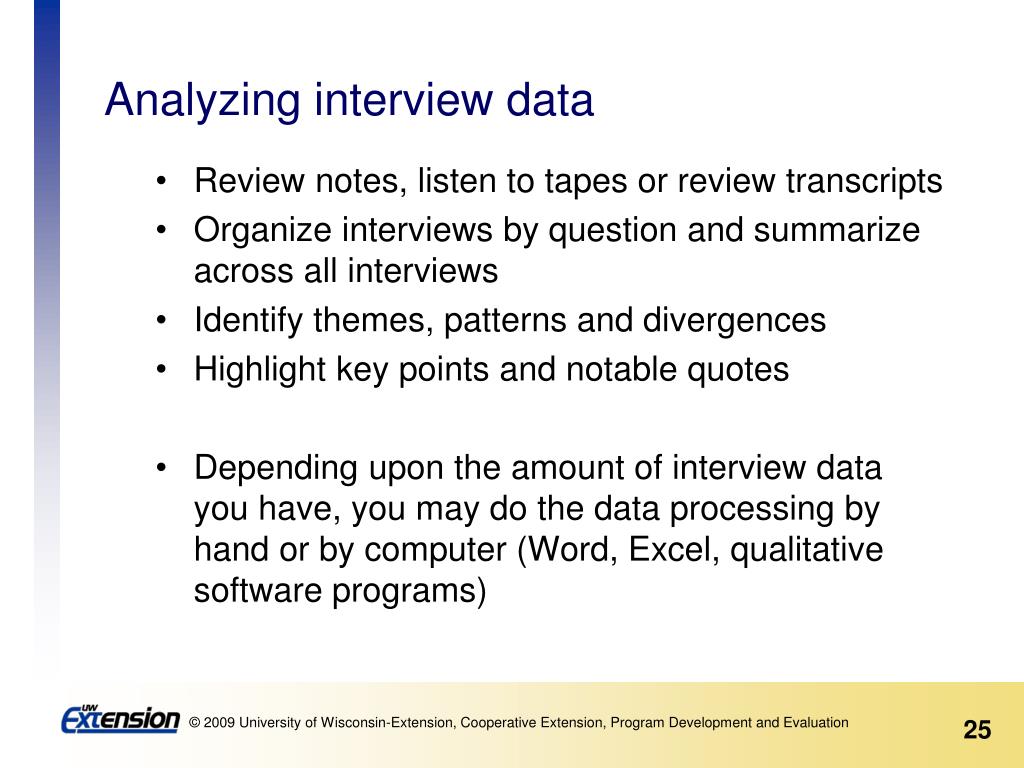 Analyzing interview data

• Review notes, listen to tapes or review transcripts
• Organize interviews by question and summarize across all interviews
• Identify themes, patterns and divergences
• Highlight key points and notable quotes

• Depending upon the amount of interview data you have, you may do the data processing by hand or by computer (Word, Excel, qualitative software programs)

UW Extension © 2009 University of Wisconsin-Extension, Cooperative Extension, Program Development and Evaluation

25